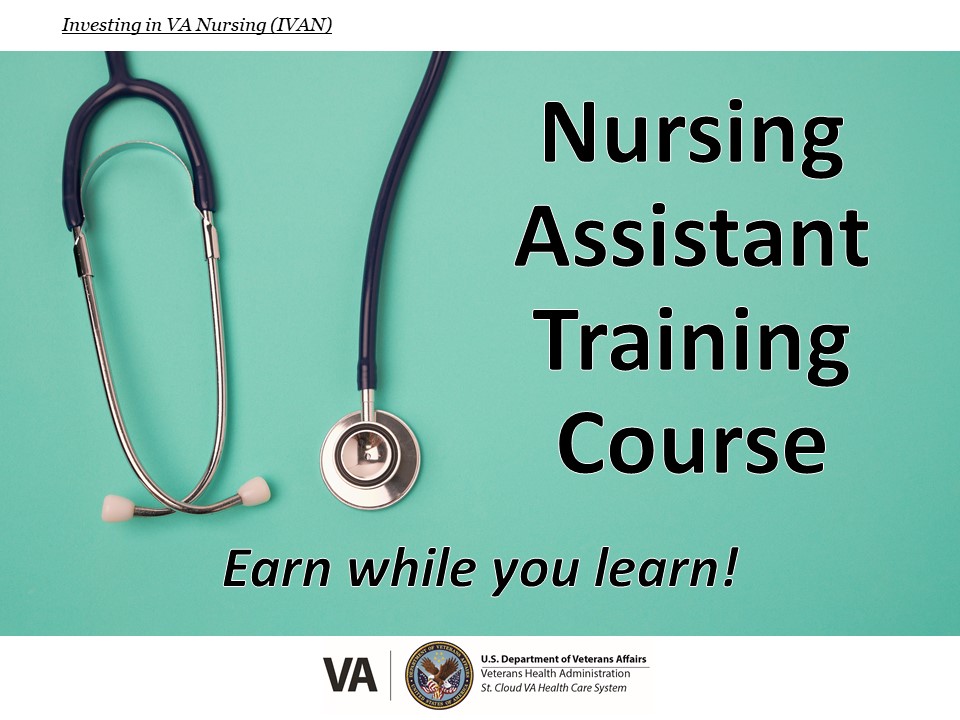 Investing in VA Nursing (IVAN)

Nursing Assistant Training Course

Earn while you learn!

VA

DEPARTMENT OF VETERANS AFFAIRS UNITED STATES OF AMERICA

U.S. Department of Veterans Affairs
Veterans Health Administration
St. Cloud VA Health Care System